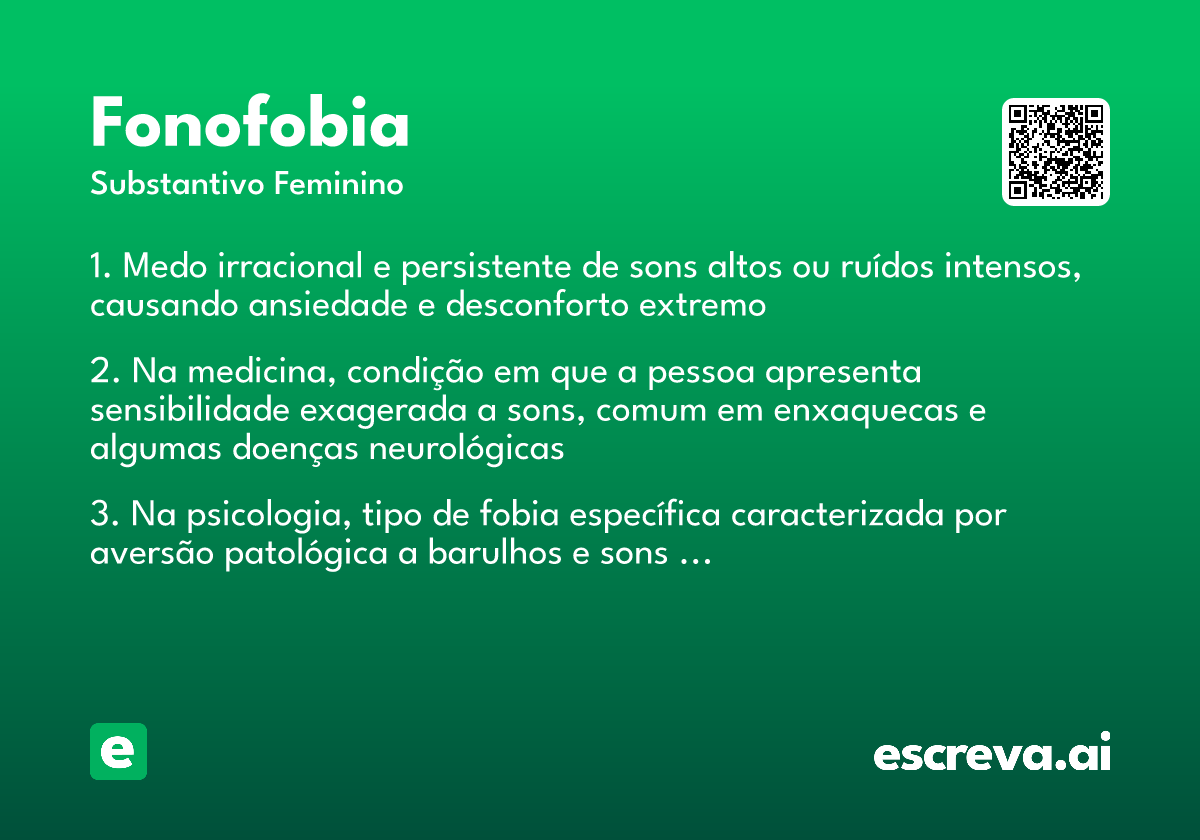 Fonofobia
Substantivo Feminino

1. Medo irracional e persistente de sons altos ou ruídos intensos, causando ansiedade e desconforto extremo

2. Na medicina, condição em que a pessoa apresenta sensibilidade exagerada a sons, comum em enxaquecas e algumas doenças neurológicas

3. Na psicologia, tipo de fobia específica caracterizada por aversão patológica a barulhos e sons ...

e

escreva.ai